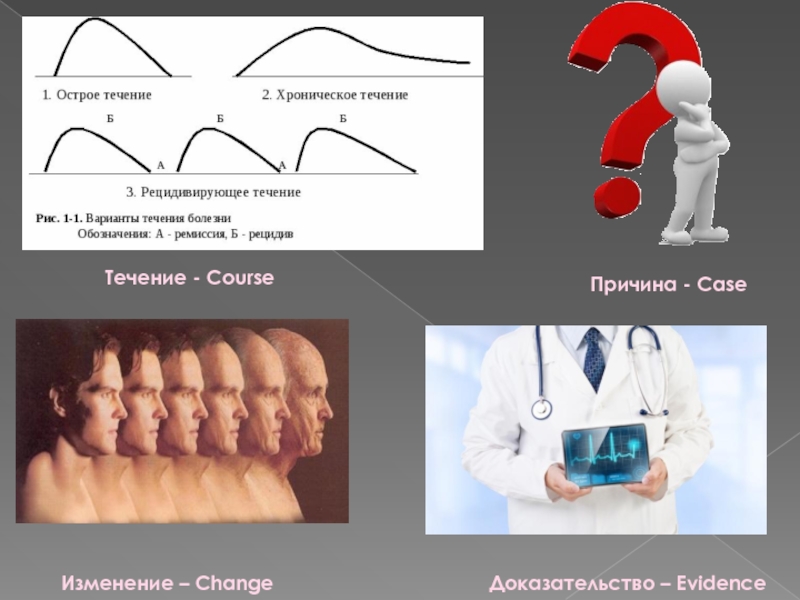 1. Острое течение

2. Хроническое течение

Б

Б

Б

А

А

3. Рецидивирующее течение

Рис. 1-1. Варианты течения болезни
Обозначения: А - ремиссия, Б - рецидив

Течение - Course

Причина - Case

Изменение – Change

Доказательство – Evidence